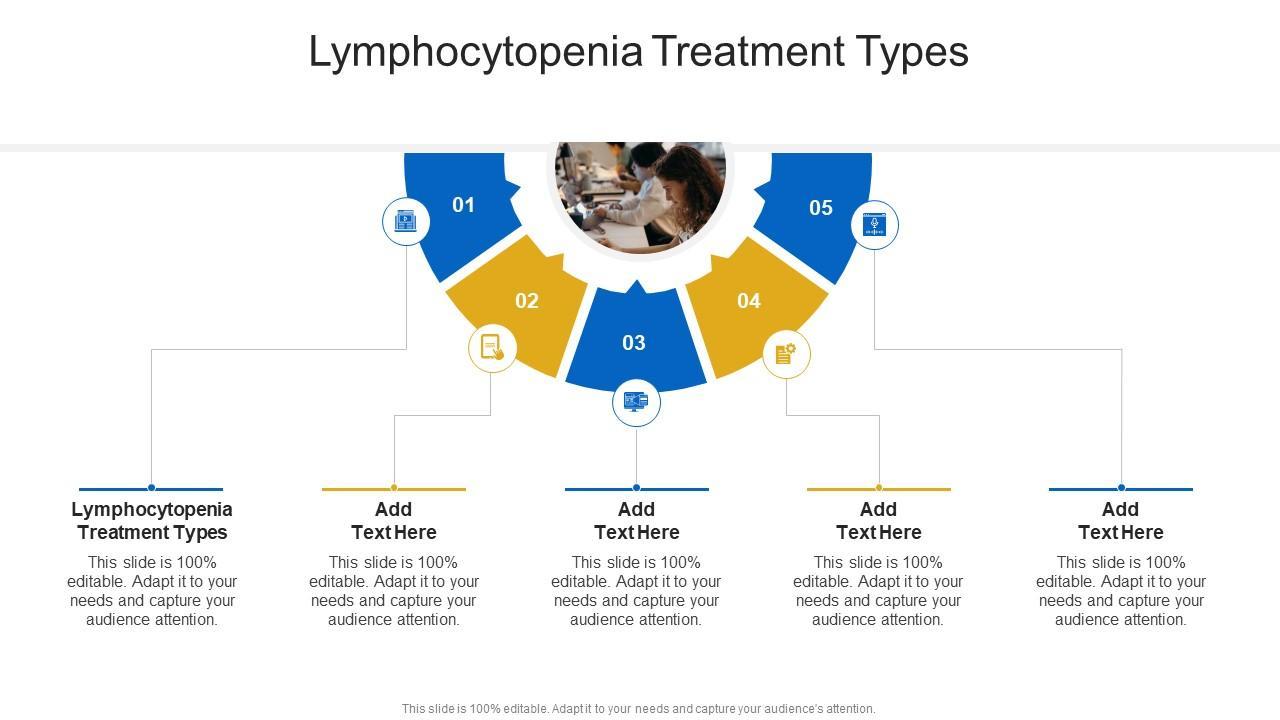 Lymphocytopenia Treatment Types

01

02

03

04

05

Lymphocytopenia Treatment Types

This slide is 100% editable. Adapt it to your needs and capture your audience attention.

Add Text Here

This slide is 100% editable. Adapt it to your needs and capture your audience attention.

Add Text Here

This slide is 100% editable. Adapt it to your needs and capture your audience attention.

Add Text Here

This slide is 100% editable. Adapt it to your needs and capture your audience attention.

Add Text Here

This slide is 100% editable. Adapt it to your needs and capture your audience attention.

This slide is 100% editable. Adapt it to your needs and capture your audience's attention.